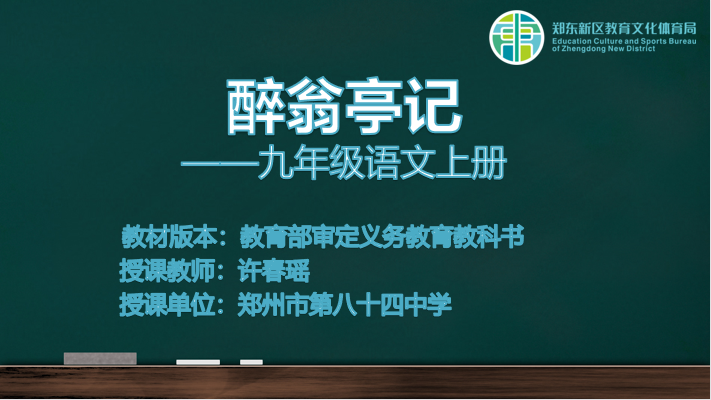 郑东新区教育文化体育局
Education Culture and Sports Bureau of Zhengdong New District

醉翁亭记
——九年级语文上册

教材版本：教育部审定义务教育教科书
授课教师：许春瑶
授课单位：郑州市第八十四中学